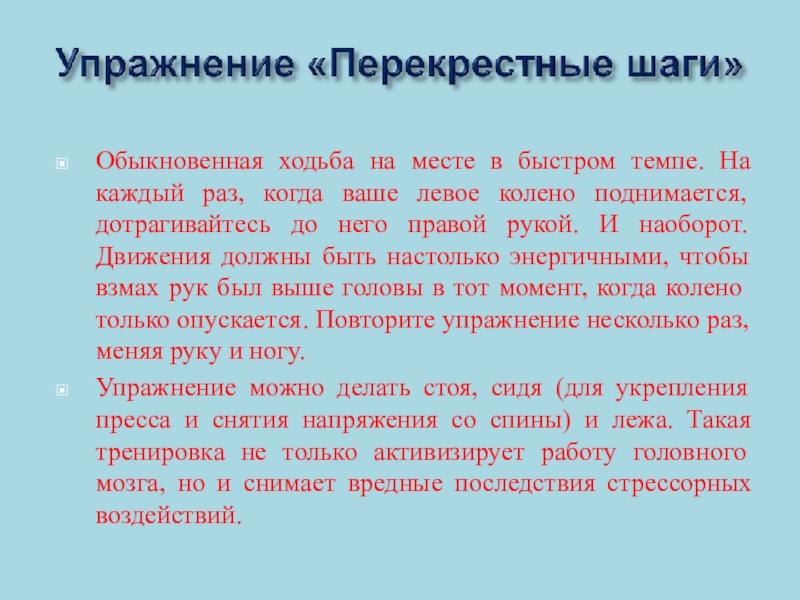 Упражнение «Перекрестные шаги»

Обыкновенная ходьба на месте в быстром темпе. На каждый раз, когда ваше левое колено поднимается, дотрагивайтесь до него правой рукой. И наоборот. Движения должны быть настолько энергичными, чтобы взмах рук был выше головы в тот момент, когда колено только опускается. Повторите упражнение несколько раз, меняя руку и ногу.

Упражнение можно делать стоя, сидя (для укрепления пресса и снятия напряжения со спины) и лежа. Такая тренировка не только активизирует работу головного мозга, но и снимает вредные последствия стрессорных воздействий.